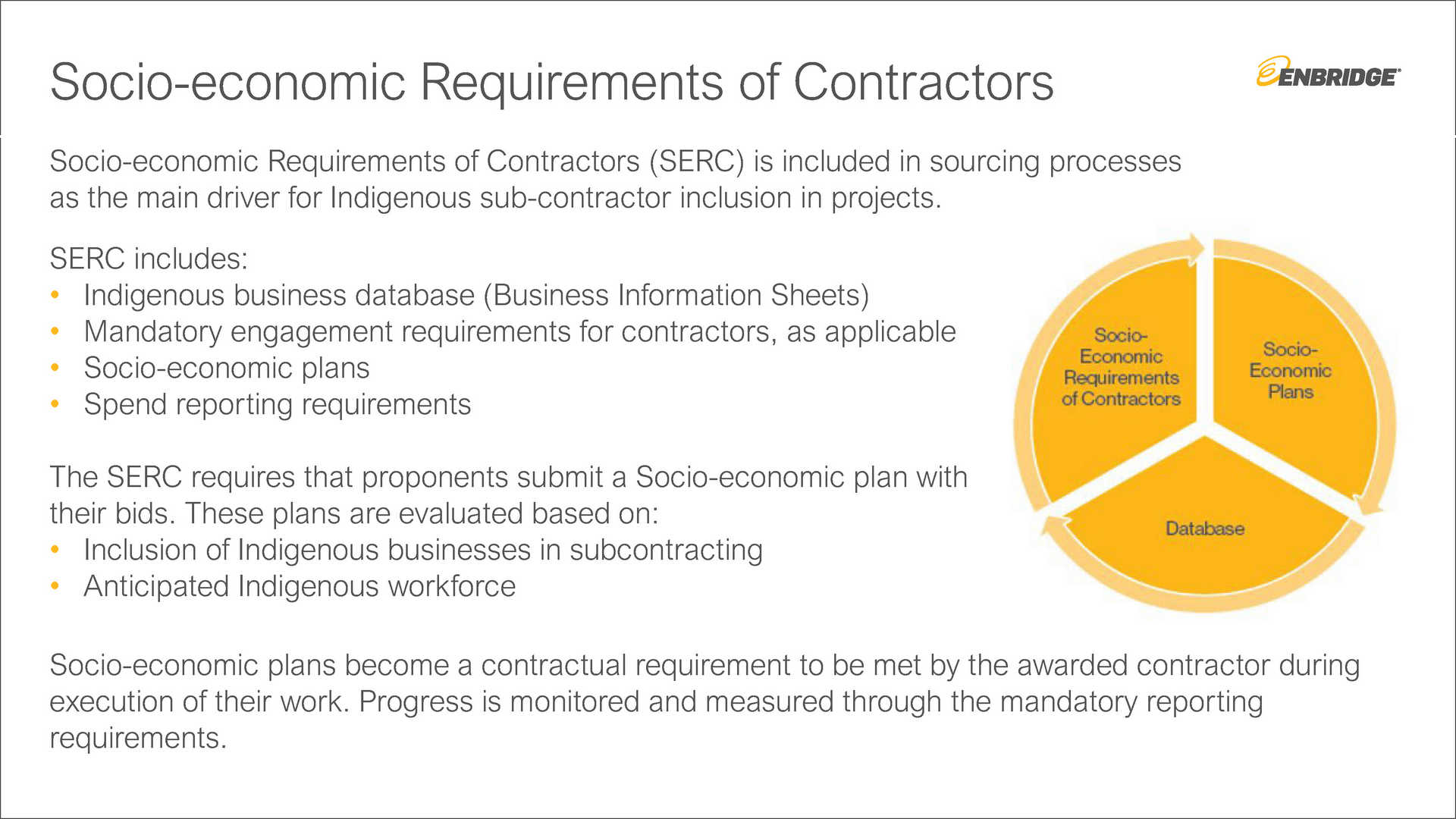 Socio-economic Requirements of Contractors

ENBRIDGE

Socio-economic Requirements of Contractors (SERC) is included in sourcing processes as the main driver for Indigenous sub-contractor inclusion in projects.

SERC includes:
• Indigenous business database (Business Information Sheets)
• Mandatory engagement requirements for contractors, as applicable
• Socio-economic plans
• Spend reporting requirements

The SERC requires that proponents submit a Socio-economic plan with their bids. These plans are evaluated based on:
• Inclusion of Indigenous businesses in subcontracting
• Anticipated Indigenous workforce

Socio-Economic Requirements of Contractors

Socio-Economic Plans

Database

Socio-economic plans become a contractual requirement to be met by the awarded contractor during execution of their work. Progress is monitored and measured through the mandatory reporting requirements.